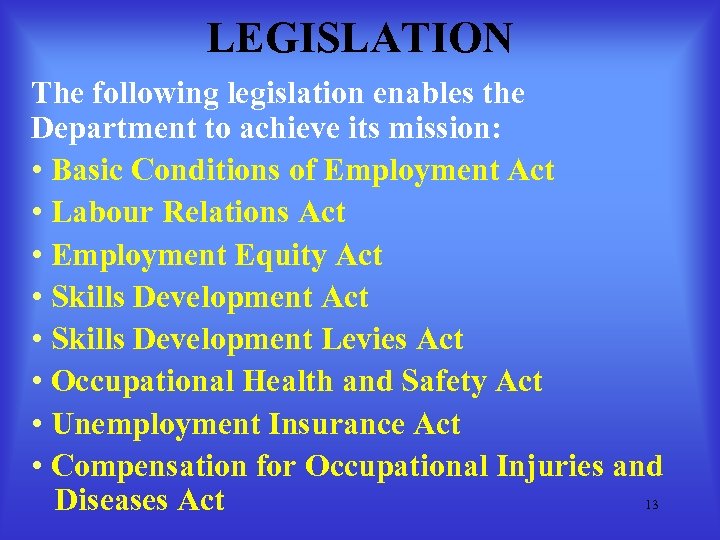 LEGISLATION

The following legislation enables the Department to achieve its mission:

• Basic Conditions of Employment Act
• Labour Relations Act
• Employment Equity Act
• Skills Development Act
• Skills Development Levies Act
• Occupational Health and Safety Act
• Unemployment Insurance Act
• Compensation for Occupational Injuries and Diseases Act

13